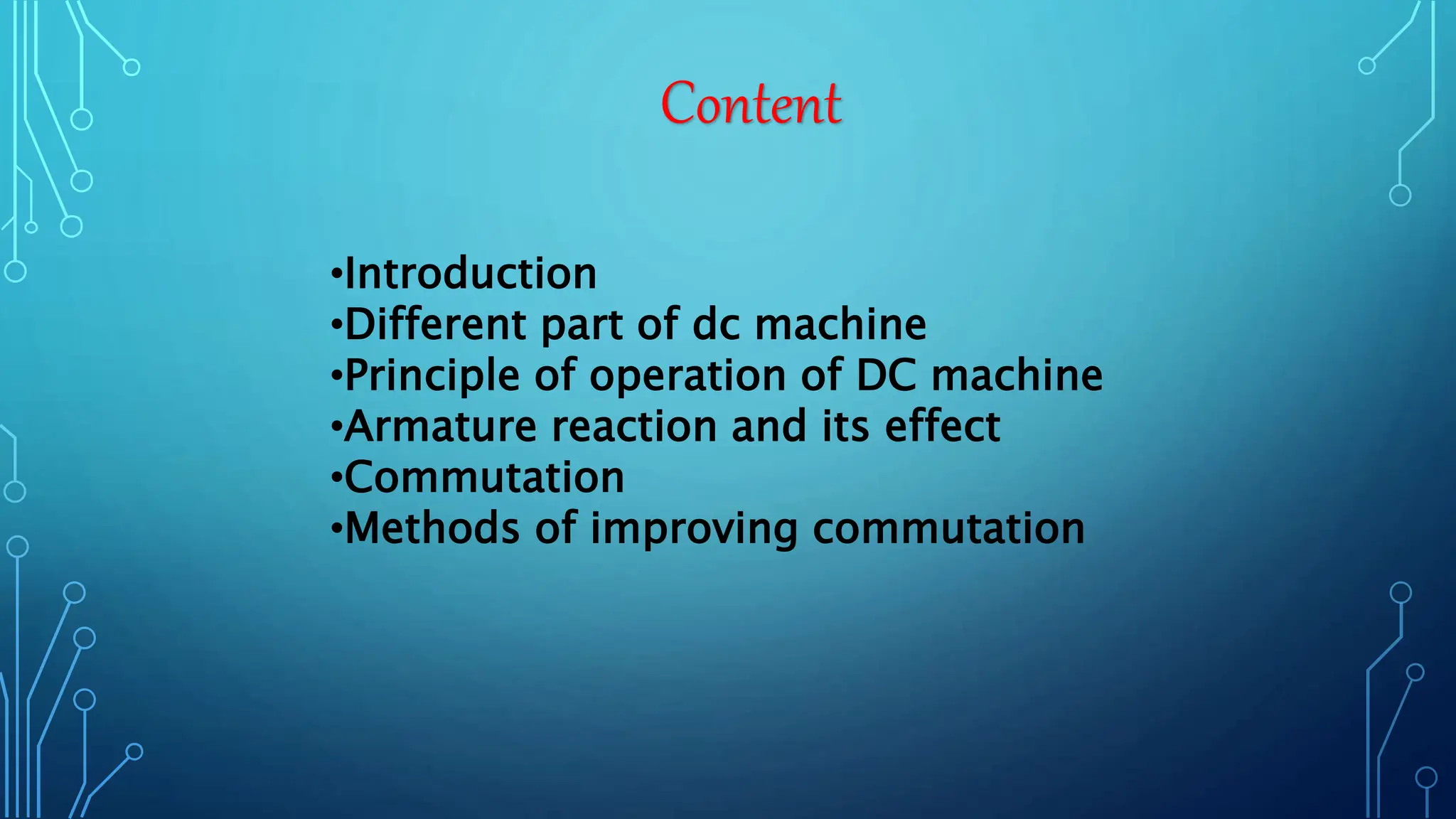 Content

•Introduction
•Different part of dc machine
•Principle of operation of DC machine
•Armature reaction and its effect
•Commutation
•Methods of improving commutation